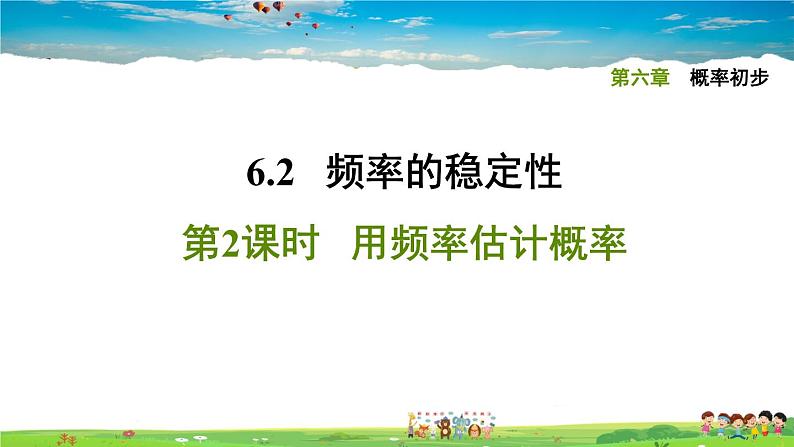 第六章　概率初步

6.2　频率的稳定性

第2课时　用频率估计概率